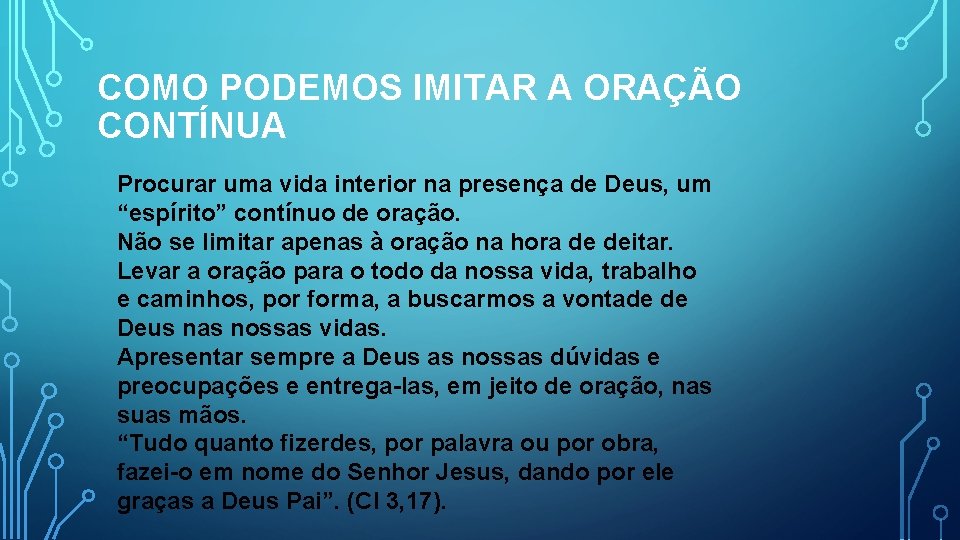 COMO PODEMOS IMITAR A ORAÇÃO CONTÍNUA

Procurar uma vida interior na presença de Deus, um “espírito” contínuo de oração.
Não se limitar apenas à oração na hora de deitar.
Levar a oração para o todo da nossa vida, trabalho e caminhos, por forma, a buscarmos a vontade de Deus nas nossas vidas.
Apresentar sempre a Deus as nossas dúvidas e preocupações e entrega-las, em jeito de oração, nas suas mãos.
“Tudo quanto fizerdes, por palavra ou por obra, fazei-o em nome do Senhor Jesus, dando por ele graças a Deus Pai”. (Cl 3,17).